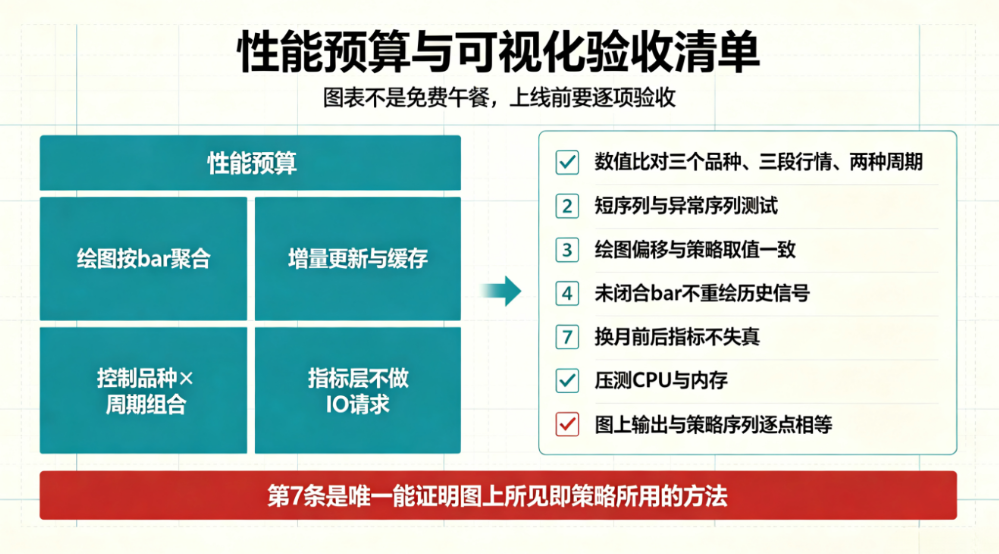 性能预算与可视化验收清单

图表不是免费午餐，上线前要逐项验收

性能预算

绘图按bar聚合

增量更新与缓存

控制品种×周期组合

指标层不做IO请求

数值比对三个品种、三段行情、两种周期

2 短序列与异常序列测试

3 绘图偏移与策略取值一致

4 未闭合bar不重绘历史信号

7 换月前后指标不失真

压测CPU与内存

图上输出与策略序列逐点相等

第7条是唯一能证明图上所见即策略所用的方法